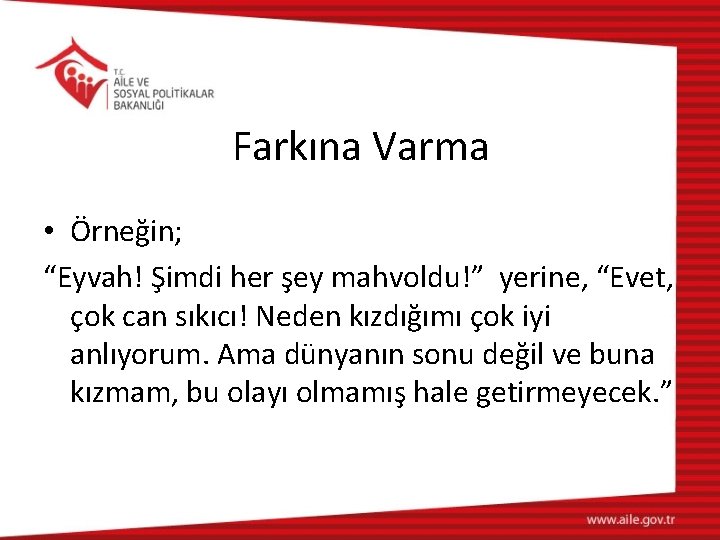 T.C.
AİLE VE
SOSYAL POLİTİKALAR
BAKANLIĞI

Farkına Varma

• Örneğin;
“Eyvah! Şimdi her şey mahvoldu!” yerine, “Evet, çok can sıkıcı! Neden kızdığımı çok iyi anlıyorum. Ama dünyanın sonu değil ve buna kızmam, bu olayı olmamış hale getirmeyecek.”

www.aile.gov.tr